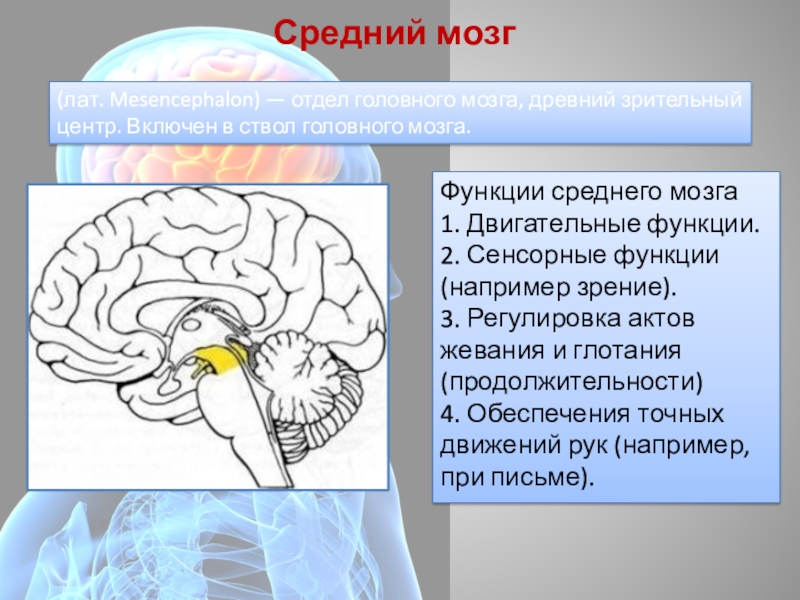 Средний мозг

(лат. Mesencephalon) — отдел головного мозга, древний зрительный центр. Включен в ствол головного мозга.

Функции среднего мозга
1. Двигательные функции.
2. Сенсорные функции (например зрение).
3. Регулировка актов жевания и глотания (продолжительности)
4. Обеспечения точных движений рук (например, при письме).